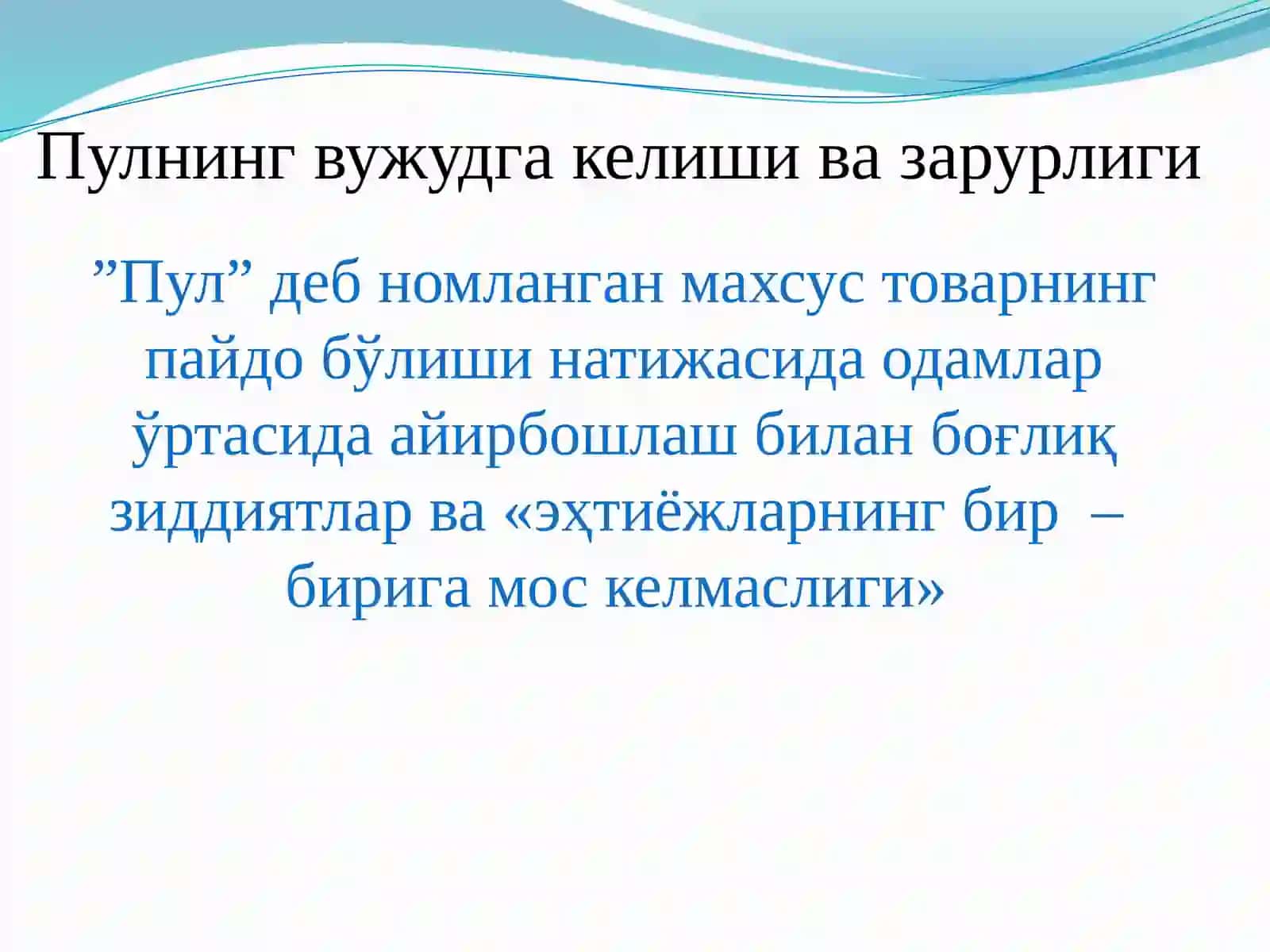 Пулнинг вужудга келиши ва зарурлиги

”Пул” деб номланган махсус товарнинг пайдо бўлиши натижасида одамлар ўртасида айирбошлаш билан боғлиқ зиддиятлар ва «эҳтиёжларнинг бир – бирига мос келмаслиги»